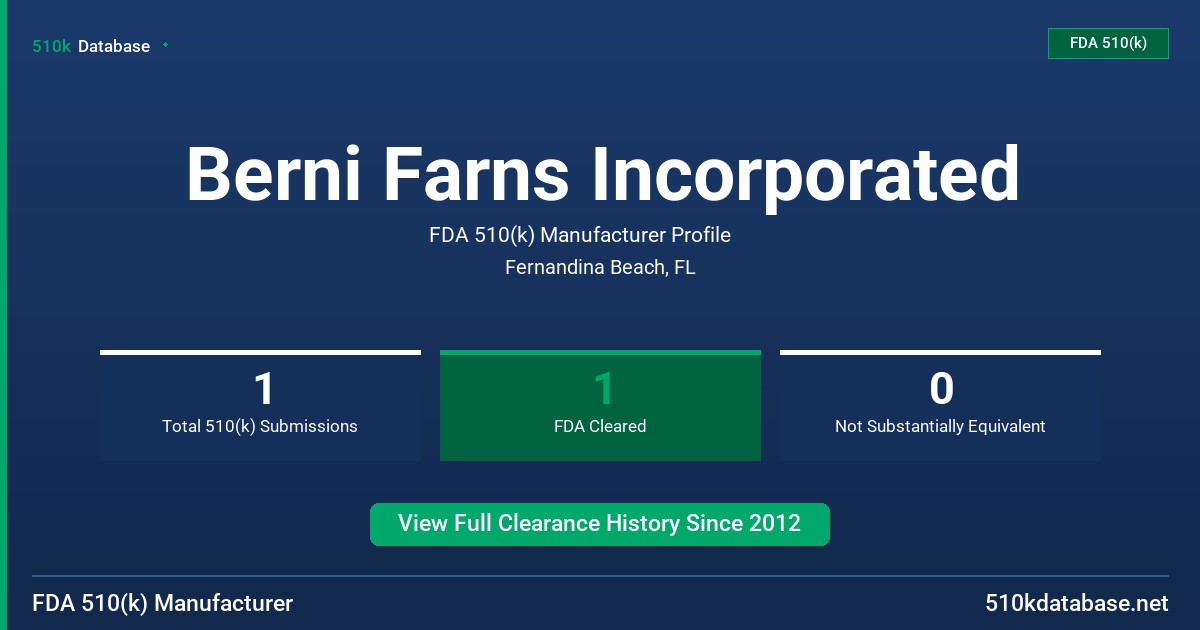 510k Database

FDA 510(k)

Berni Farns Incorporated

FDA 510(k) Manufacturer Profile

Fernandina Beach, FL

1
Total 510(k) Submissions

1
FDA Cleared

0
Not Substantially Equivalent

View Full Clearance History Since 2012

FDA 510(k) Manufacturer

510kdatabase.net